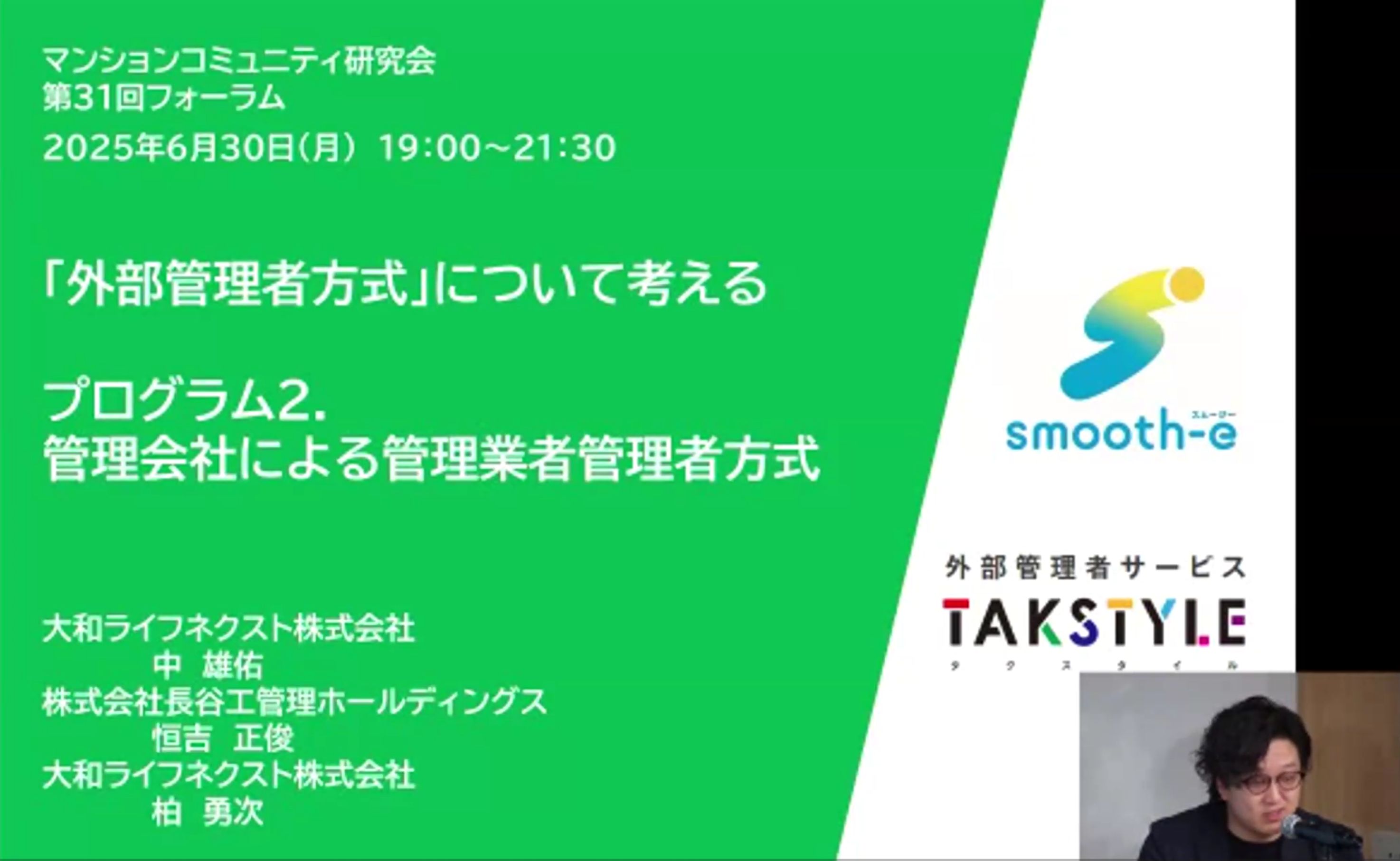 マンションコミュニティ研究会
第31回フォーラム
2025年6月30日(月) 19:00～21:30

「外部管理者方式」について考える

プログラム2.
管理会社による管理業者管理者方式

大和ライフネクスト株式会社
中 雄佑
株式会社長谷工管理ホールディングス
恒吉 正俊
大和ライフネクスト株式会社
柏 勇次

スムージー
smooth-e

外部管理者サービス
TAKSTYLE
タクスタイル